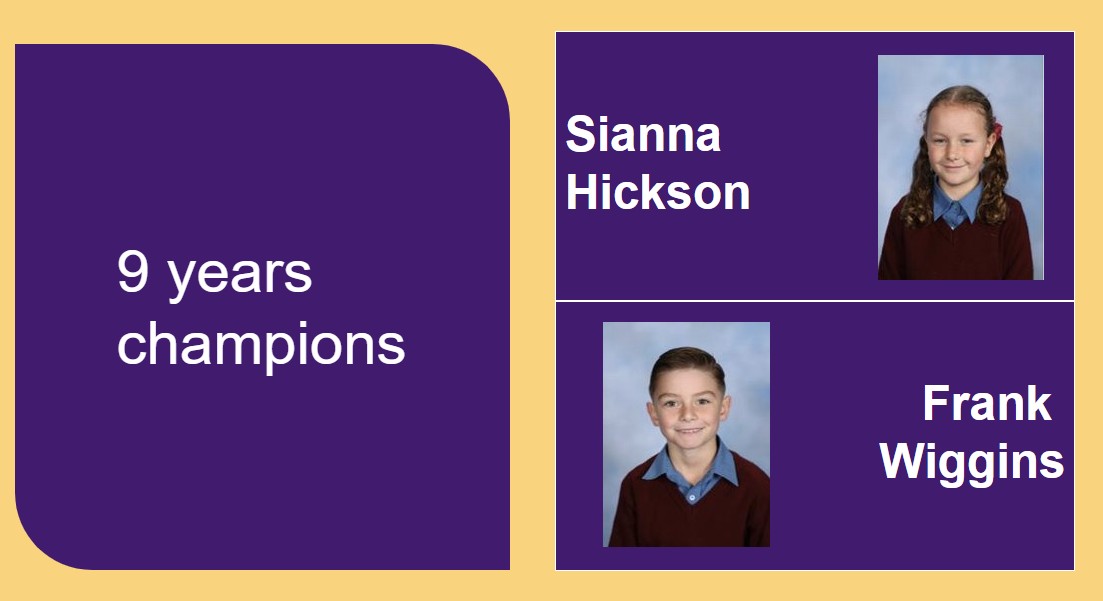 9 years champions

Sianna Hickson

Frank Wiggins